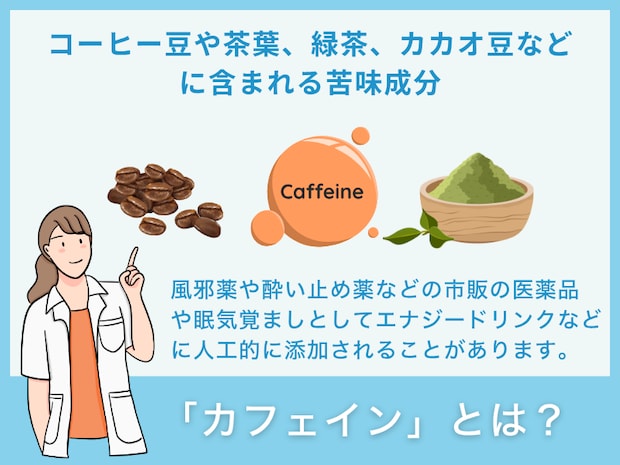 コーヒー豆や茶葉、緑茶、カカオ豆などに含まれる苦味成分

Caffeine

風邪薬や酔い止め薬などの市販の医薬品や眠気覚ましとしてエナジードリンクなどに人工的に添加されることがあります。

「カフェイン」とは？